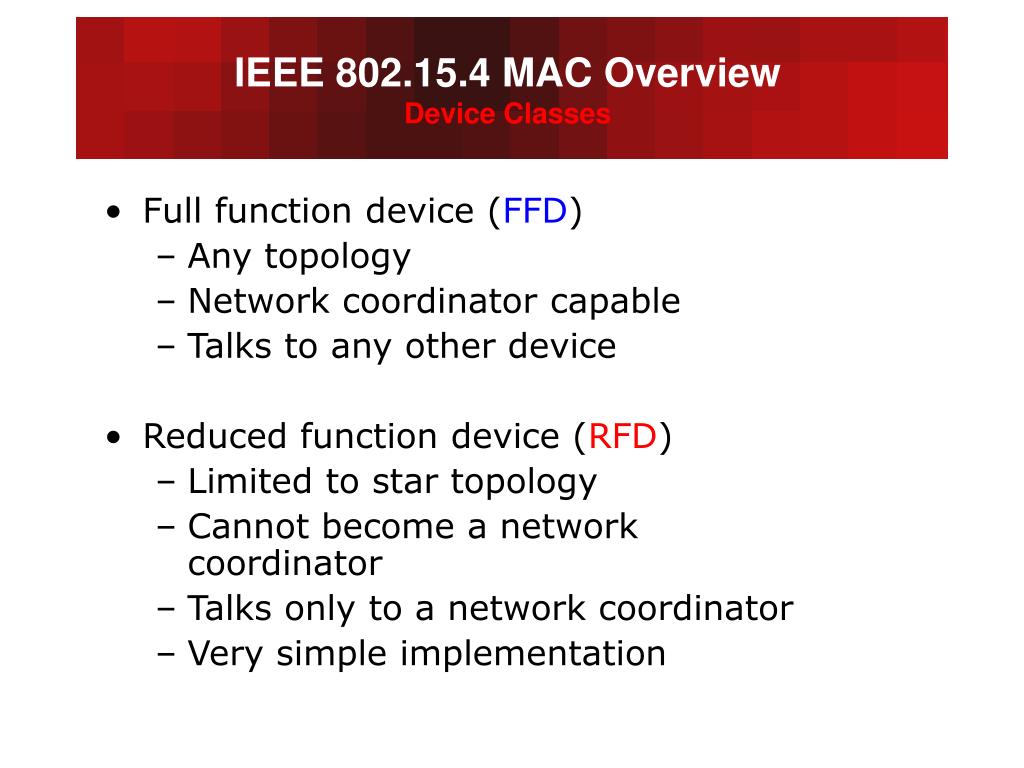 IEEE 802.15.4 MAC Overview
Device Classes

• Full function device (FFD)
– Any topology
– Network coordinator capable
– Talks to any other device

• Reduced function device (RFD)
– Limited to star topology
– Cannot become a network coordinator
– Talks only to a network coordinator
– Very simple implementation